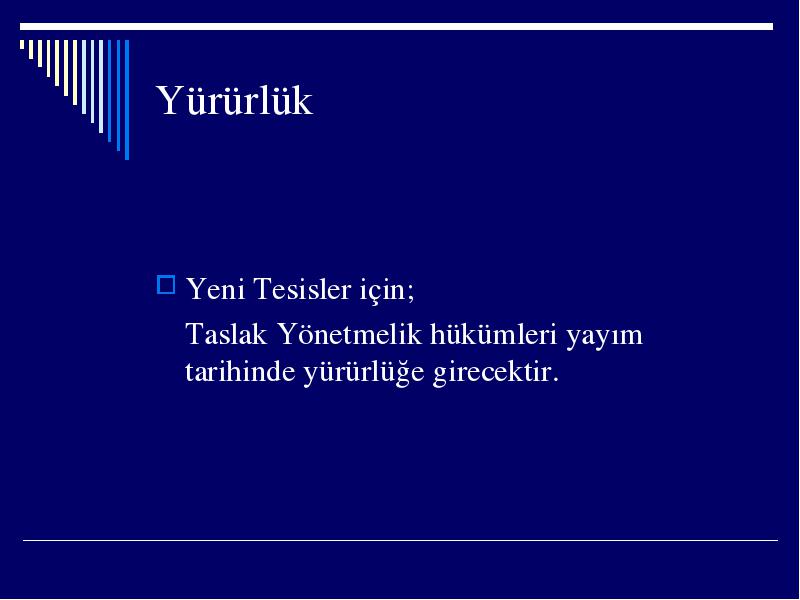 Yürürlük

Yeni Tesisler için;

Taslak Yönetmelik hükümleri yayım tarihinde yürürlüğe girecektir.